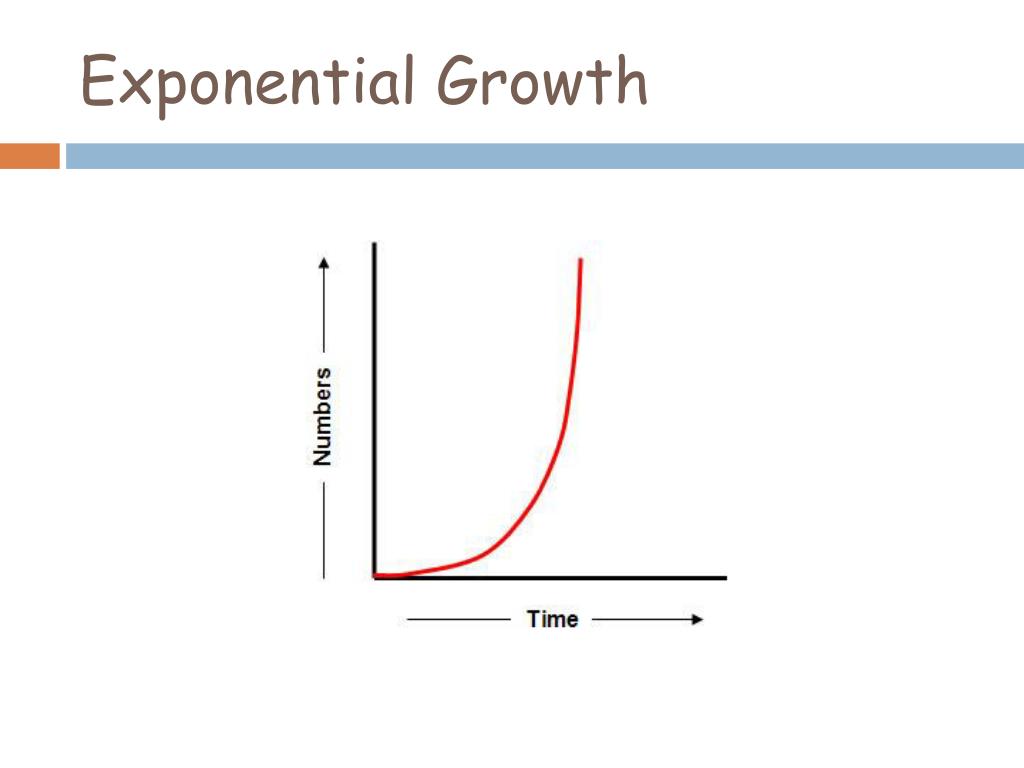 Exponential Growth

Numbers

Time